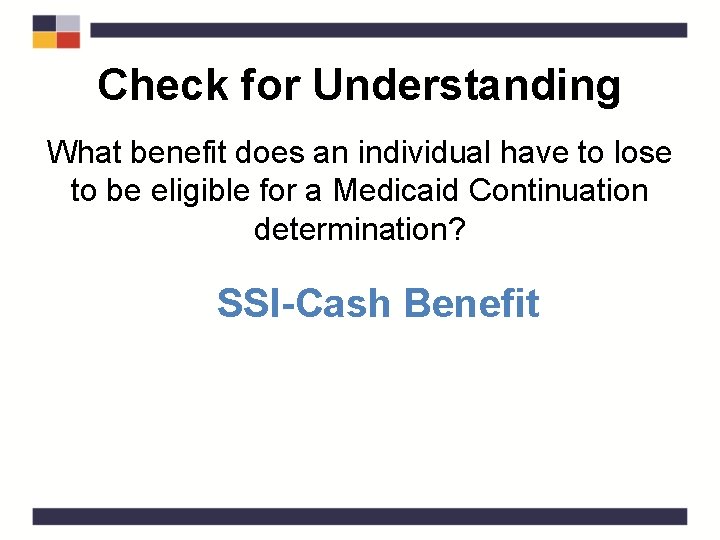 Check for Understanding

What benefit does an individual have to lose to be eligible for a Medicaid Continuation determination?

SSI-Cash Benefit